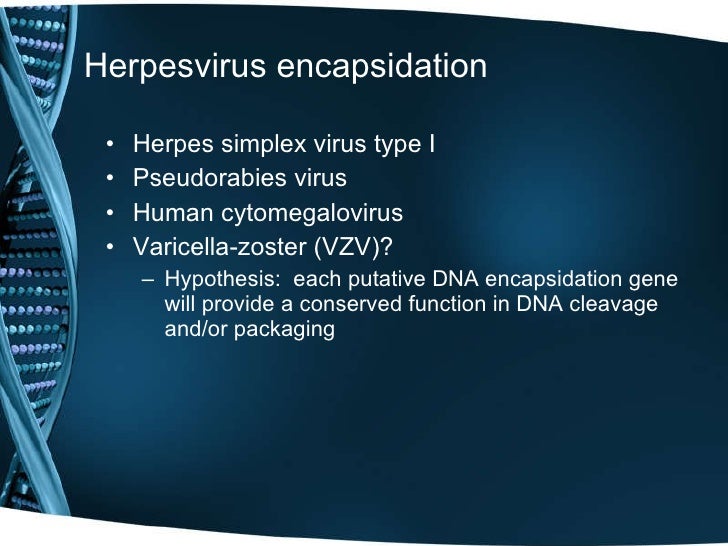 Herpesvirus encapsidation

• Herpes simplex virus type I
• Pseudorabies virus
• Human cytomegalovirus
• Varicella-zoster (VZV)?
  – Hypothesis: each putative DNA encapsidation gene will provide a conserved function in DNA cleavage and/or packaging